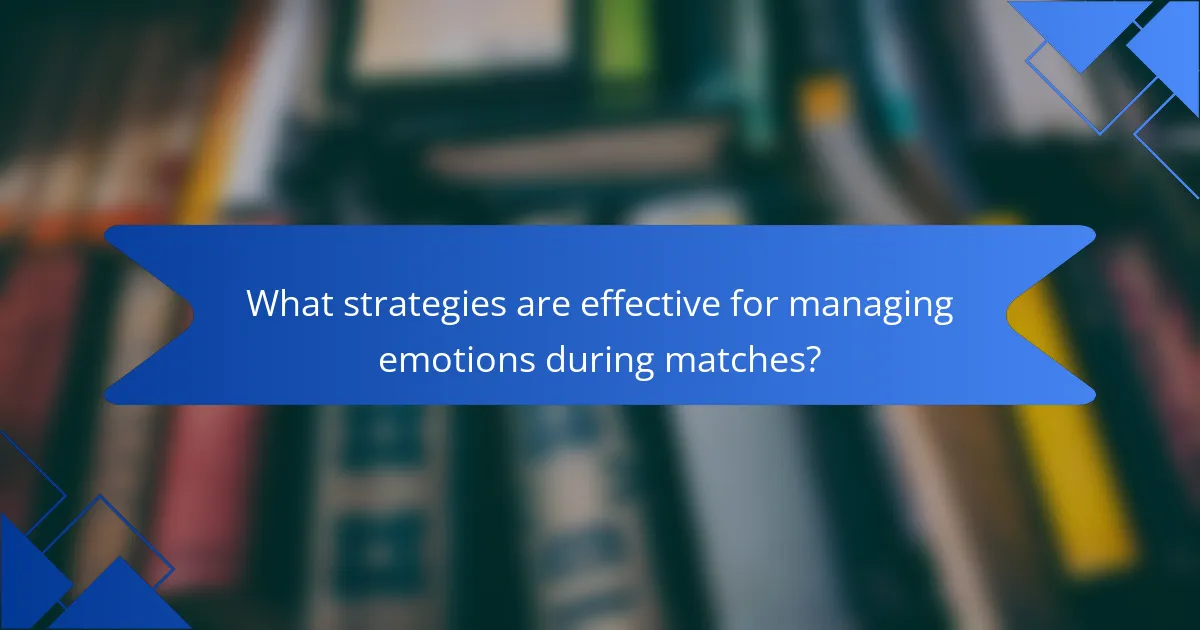 What strategies are effective for managing emotions during matches?